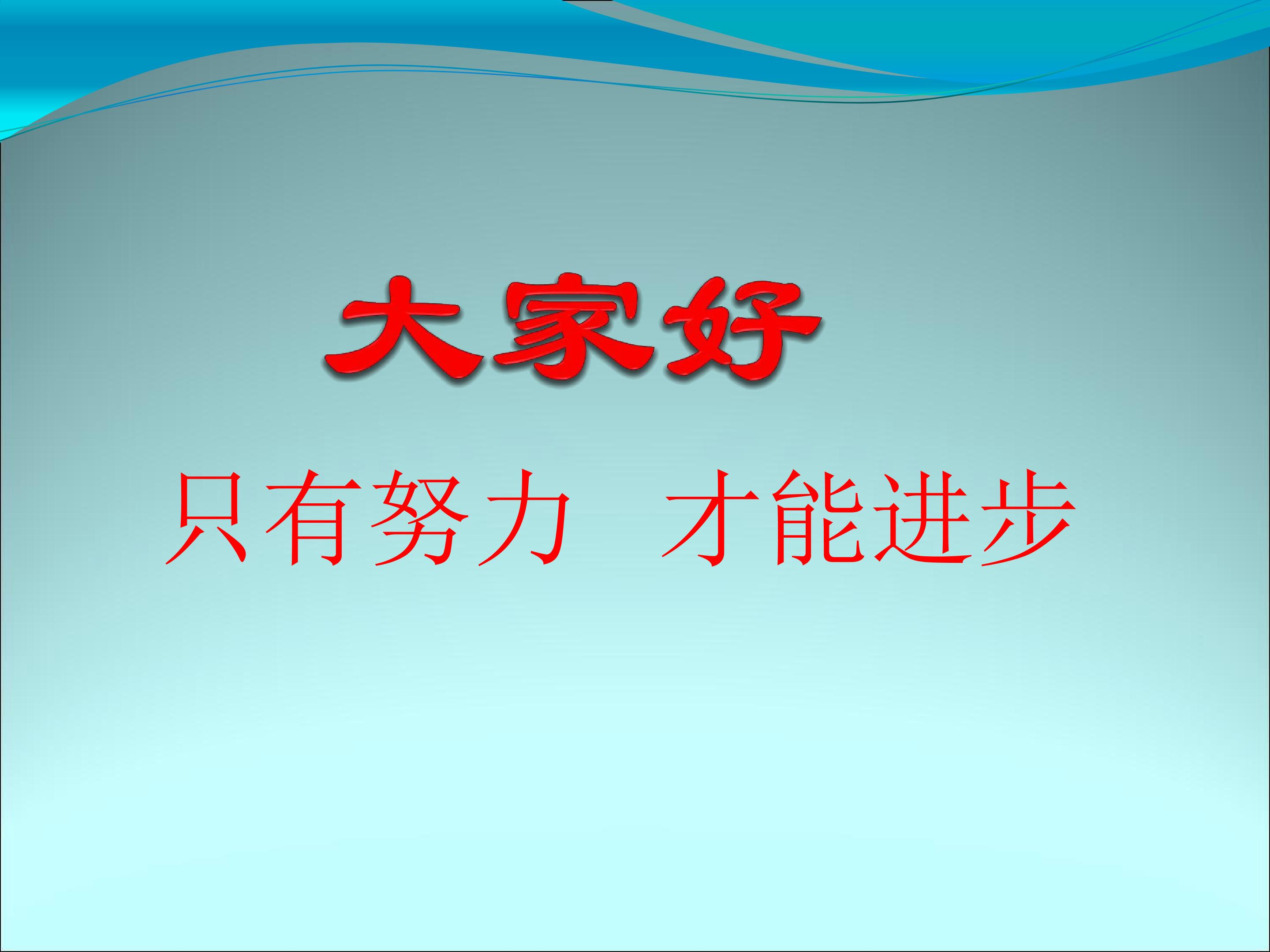 大家好

只有努力　才能进步